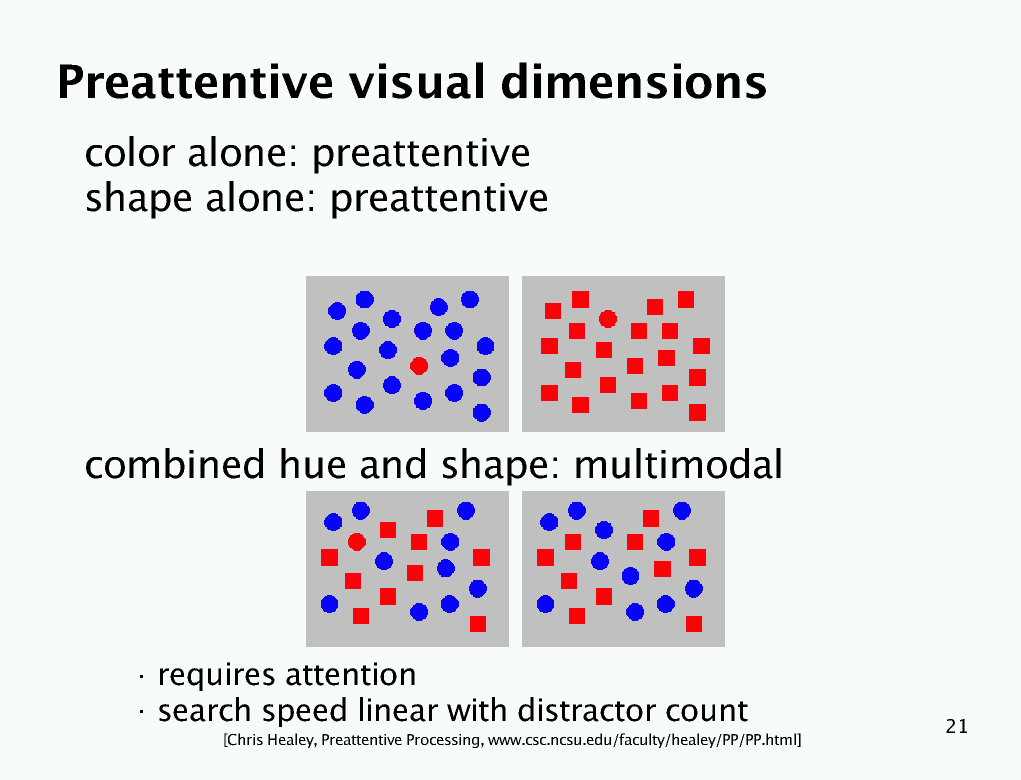 Preattentive visual dimensions

color alone: preattentive
shape alone: preattentive

combined hue and shape: multimodal

· requires attention
· search speed linear with distractor count

[Chris Healey, Preattentive Processing, www.csc.ncsu.edu/faculty/healey/PP/PP.html]

21